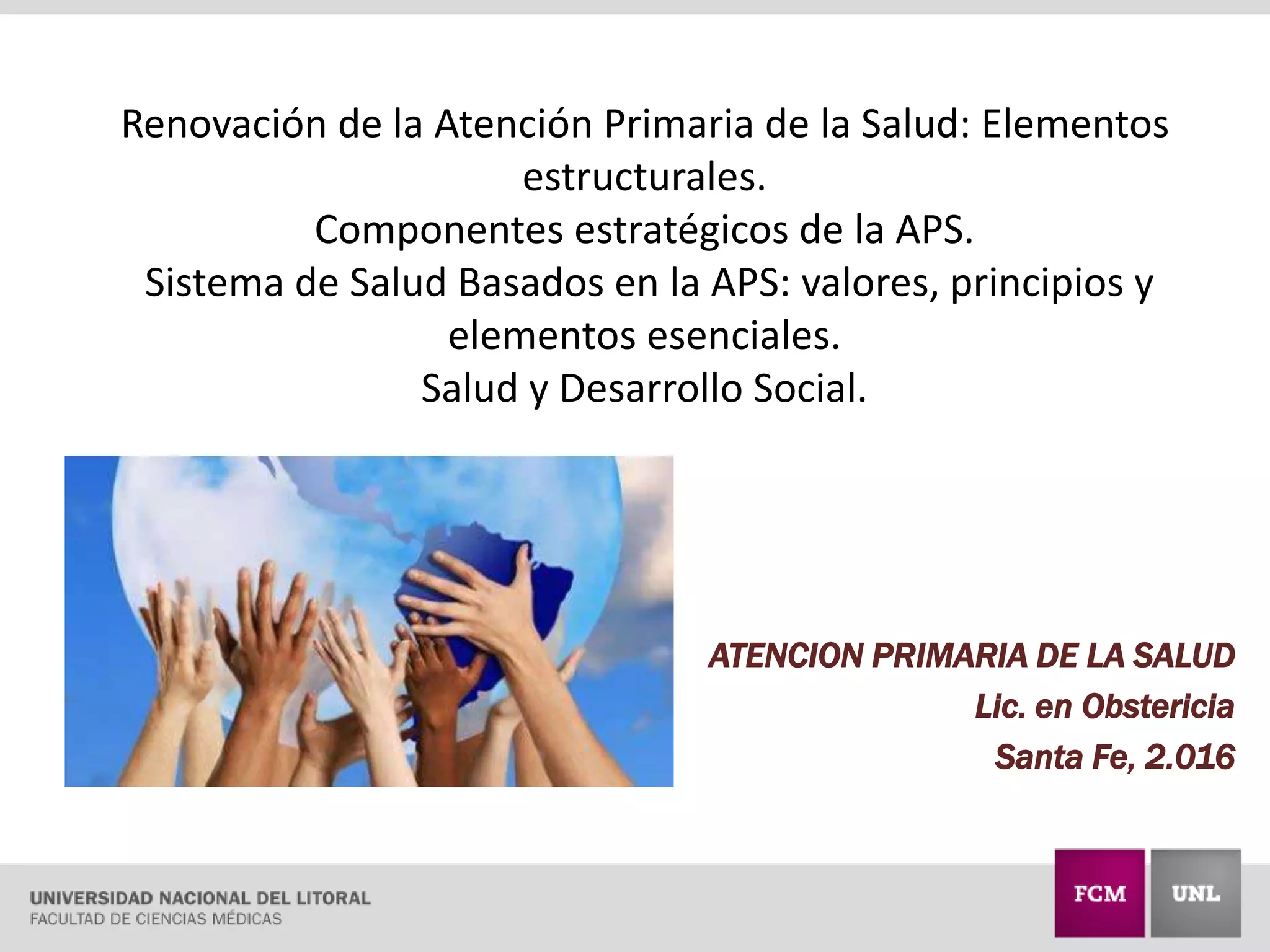 Renovación de la Atención Primaria de la Salud: Elementos estructurales.
Componentes estratégicos de la APS.
Sistema de Salud Basados en la APS: valores, principios y elementos esenciales.
Salud y Desarrollo Social.

ATENCION PRIMARIA DE LA SALUD
Lic. en Obstericia
Santa Fe, 2.016

UNIVERSIDAD NACIONAL DEL LITORAL
FACULTAD DE CIENCIAS MÉDICAS

FCM UNL